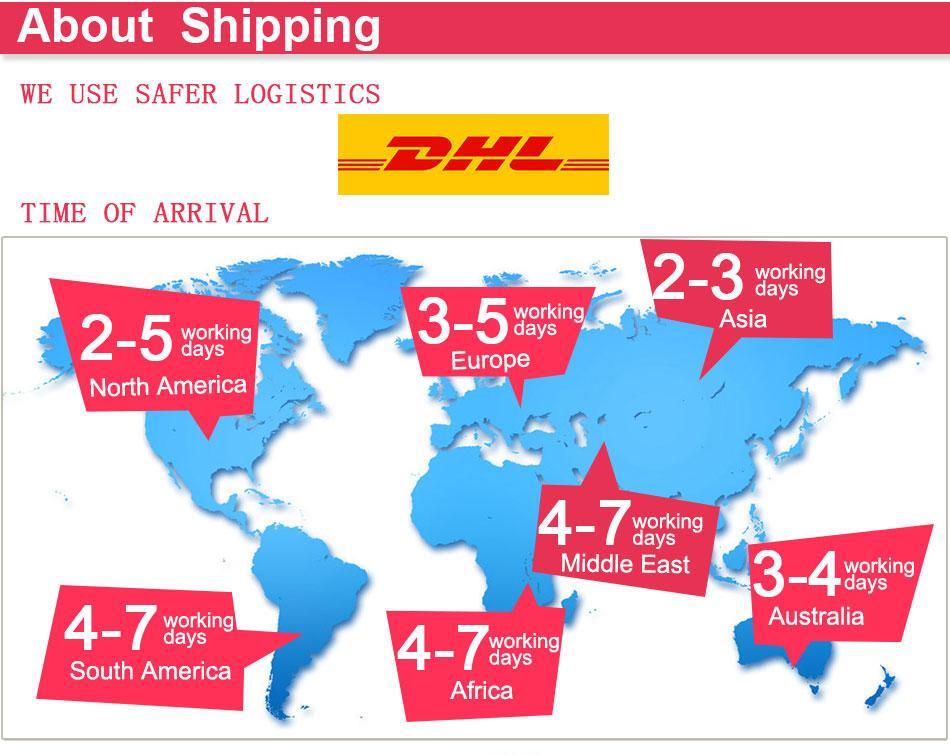 About Shipping

WE USE SAFER LOGISTICS

DHL

TIME OF ARRIVAL

2-5 working days
North America

3-5 working days
Europe

2-3 working days
Asia

4-7 working days
Middle East

3-4 working days
Australia

4-7 working days
South America

4-7 working days
Africa